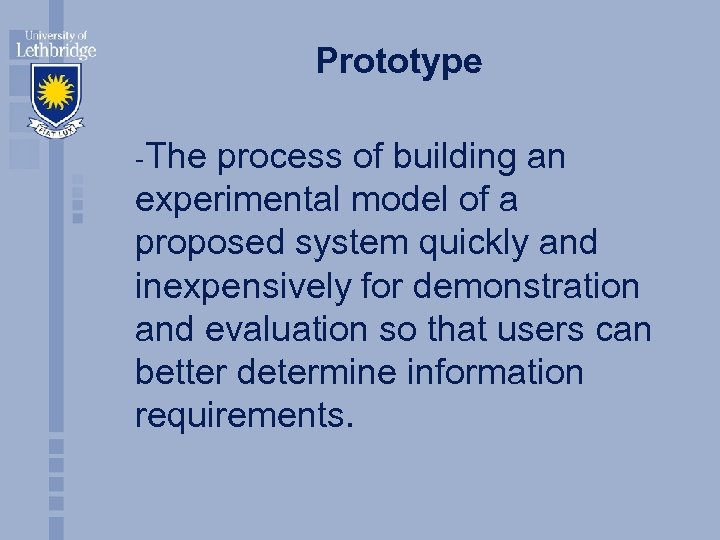 University of
Lethbridge

FIAT LUX

Prototype

-The process of building an experimental model of a proposed system quickly and inexpensively for demonstration and evaluation so that users can better determine information requirements.